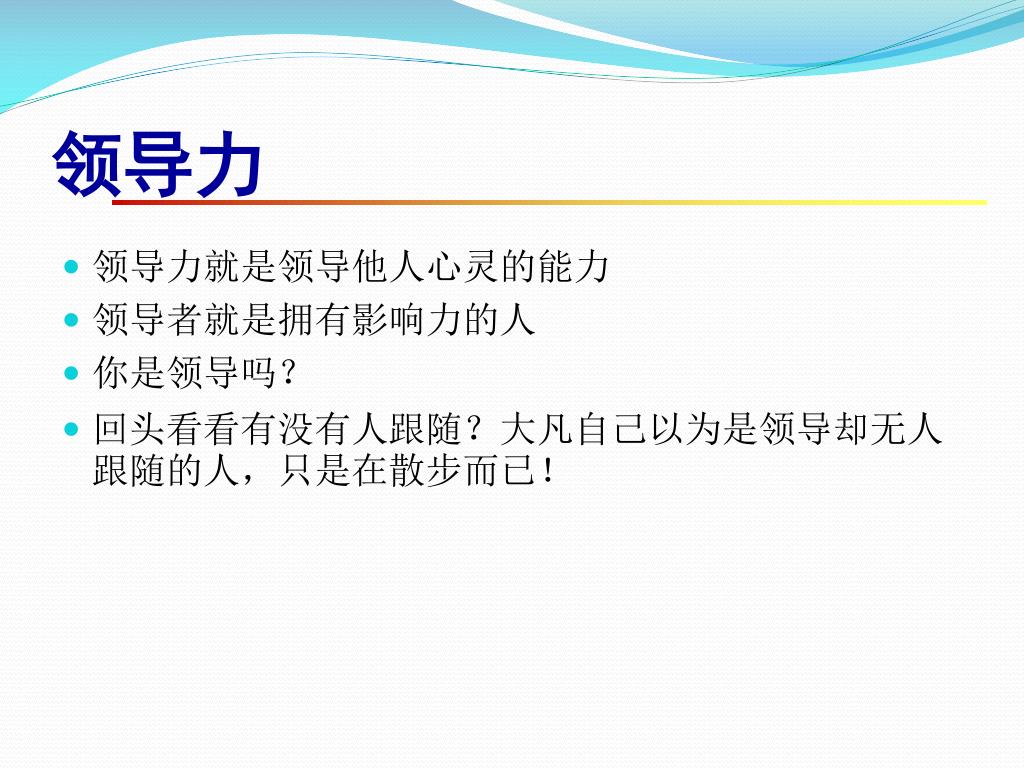 领导力

- 领导力就是领导他人心灵的能力
- 领导者就是拥有影响力的人
- 你是领导吗？
- 回头看看有没有人跟随？大凡自己以为是领导却无人跟随的人，只是在散步而已！